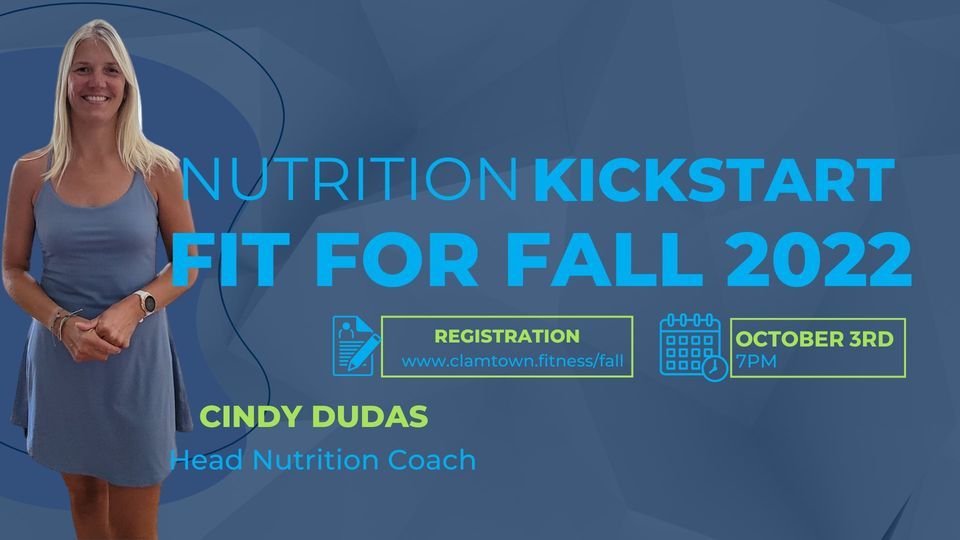 NUTRITION KICKSTART
FIT FOR FALL 2022

REGISTRATION
www.clamtown.fitness/fall

OCTOBER 3RD
7PM

CINDY DUDAS
Head Nutrition Coach